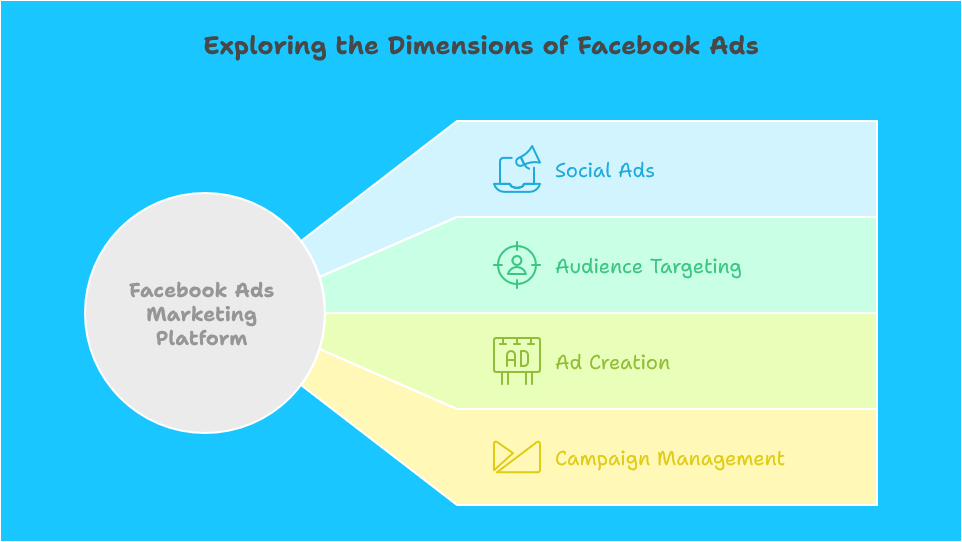 Exploring the Dimensions of Facebook Ads

Facebook Ads Marketing Platform

Social Ads

Audience Targeting

AD

Ad Creation

Campaign Management